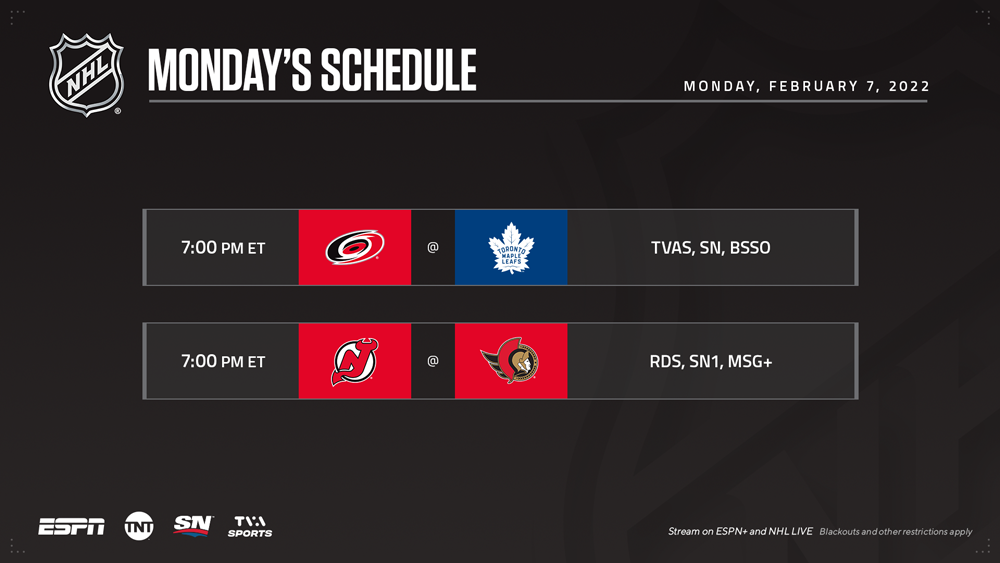 NHL

MONDAY'S SCHEDULE

MONDAY, FEBRUARY 7, 2022

7:00 PM ET @ TORONTO MAPLE LEAFS TVAS, SN, BSSO

7:00 PM ET @ RDS, SN1, MSG+

ESPN TNT SN TVA SPORTS

Stream on ESPN+ and NHL LIVE Blackouts and other restrictions apply